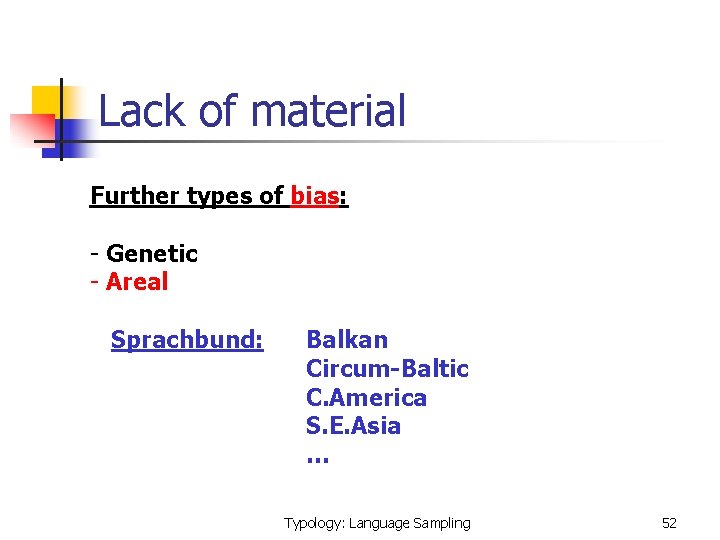 Lack of material

Further types of bias:

- Genetic
- Areal

Sprachbund: Balkan
Circum-Baltic
C.America
S.E.Asia
...

Typology: Language Sampling 52